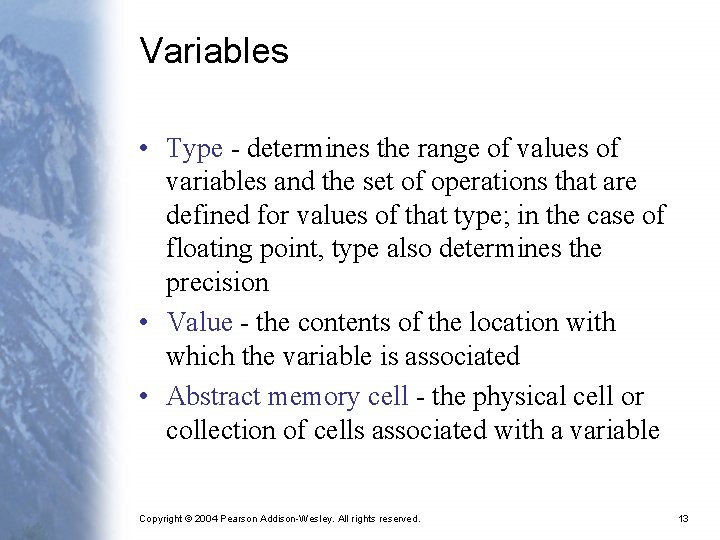 Variables

• Type - determines the range of values of variables and the set of operations that are defined for values of that type; in the case of floating point, type also determines the precision

• Value - the contents of the location with which the variable is associated

• Abstract memory cell - the physical cell or collection of cells associated with a variable

Copyright © 2004 Pearson Addison-Wesley. All rights reserved.

13